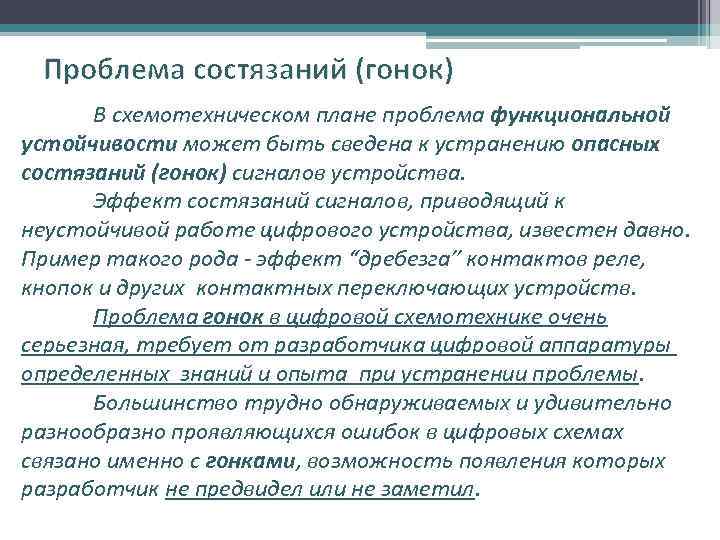 Проблема состязаний (гонок)

В схемотехническом плане проблема функциональной устойчивости может быть сведена к устранению опасных состязаний (гонок) сигналов устройства.

Эффект состязаний сигналов, приводящий к неустойчивой работе цифрового устройства, известен давно. Пример такого рода - эффект “дребезга” контактов реле, кнопок и других контактных переключающих устройств.

Проблема гонок в цифровой схемотехнике очень серьезная, требует от разработчика цифровой аппаратуры определенных знаний и опыта при устранении проблемы.

Большинство трудно обнаруживаемых и удивительно разнообразно проявляющихся ошибок в цифровых схемах связано именно с гонками, возможность появления которых разработчик не предвидел или не заметил.